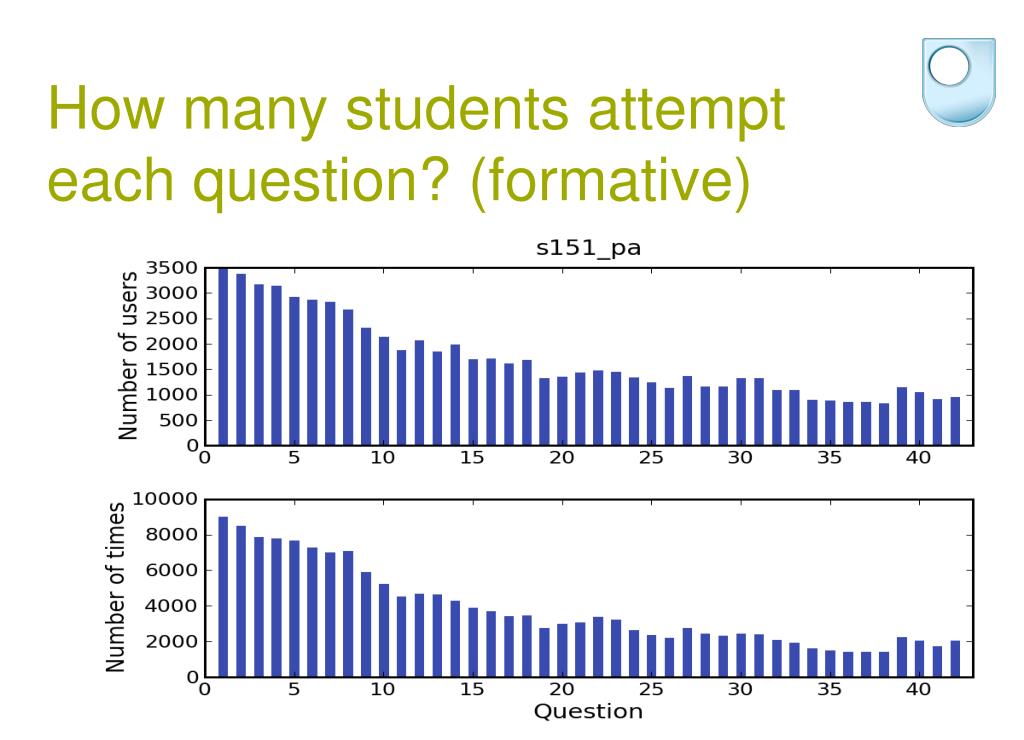 How many students attempt each question? (formative)

s151_pa

Number of users

3500
3000
2500
2000
1500
1000
500
0

0 5 10 15 20 25 30 35 40

Number of times

10000
8000
6000
4000
2000
0

0 5 10 15 20 25 30 35 40

Question